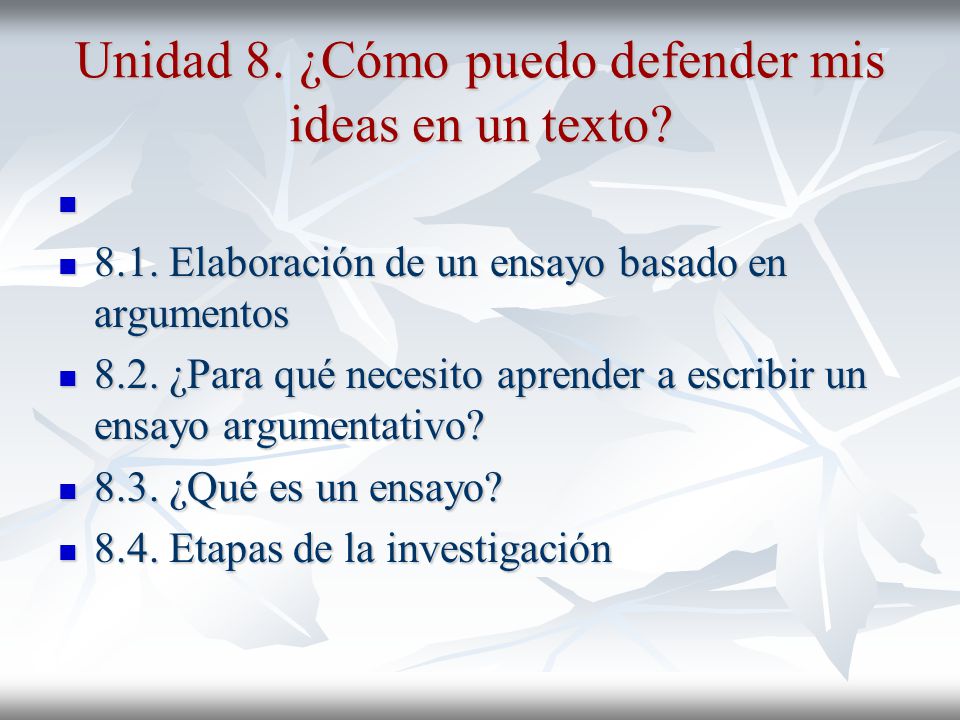 Unidad 8. ¿Cómo puedo defender mis ideas en un texto?

8.1. Elaboración de un ensayo basado en argumentos

8.2. ¿Para qué necesito aprender a escribir un ensayo argumentativo?

8.3. ¿Qué es un ensayo?

8.4. Etapas de la investigación